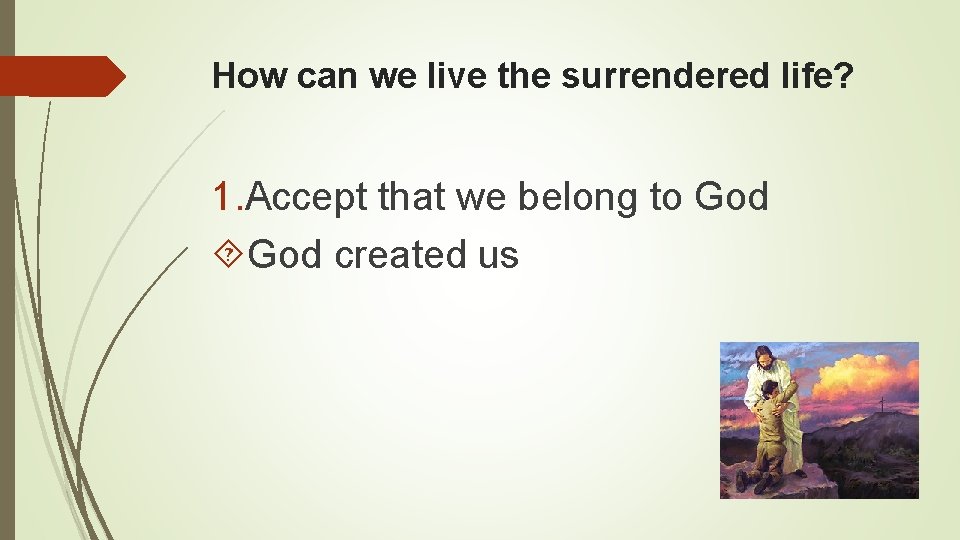 How can we live the surrendered life?

1. Accept that we belong to God

God created us